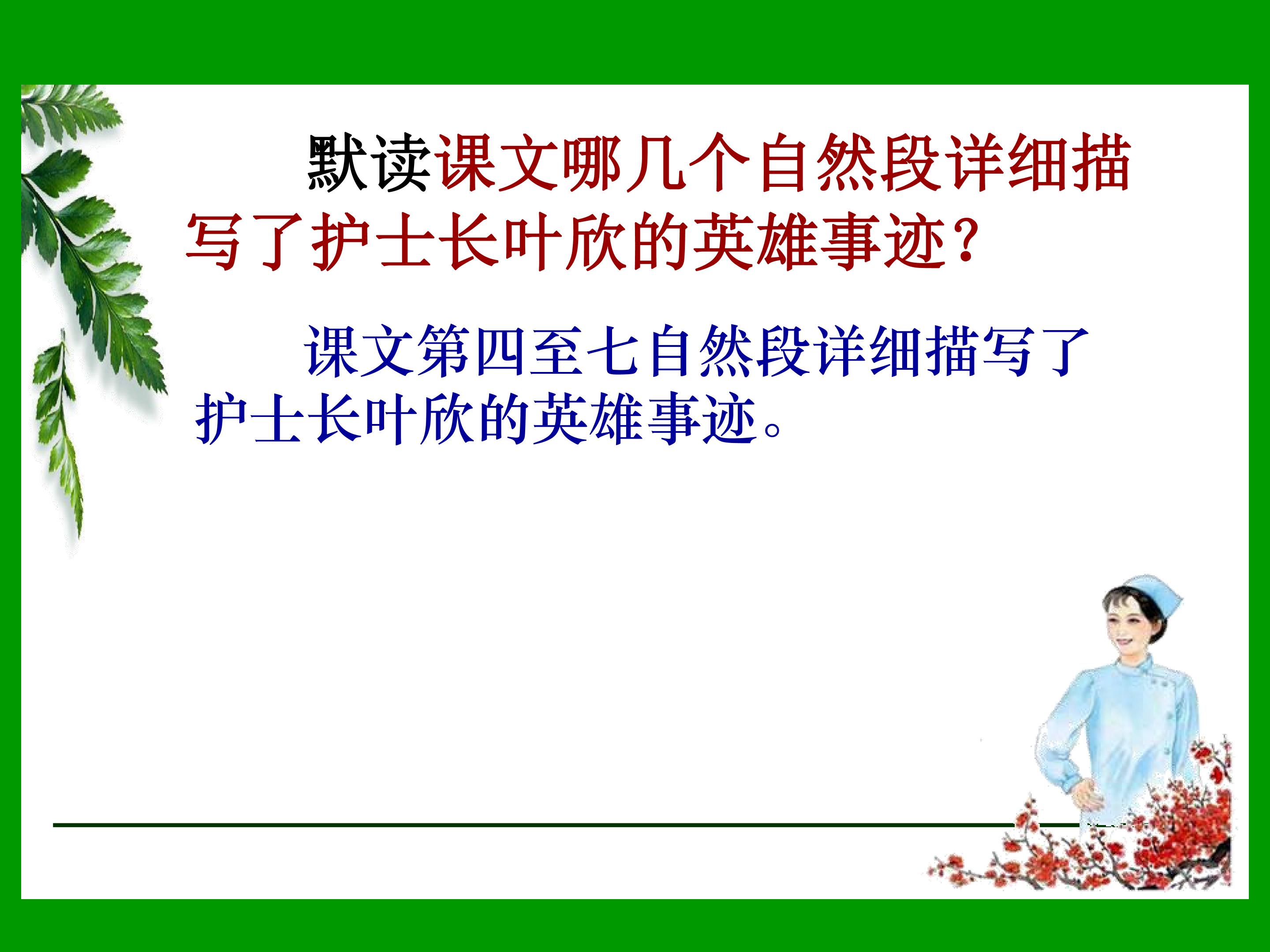 默读课文哪几个自然段详细描写了护士长叶欣的英雄事迹？

课文第四至七自然段详细描写了护士长叶欣的英雄事迹。